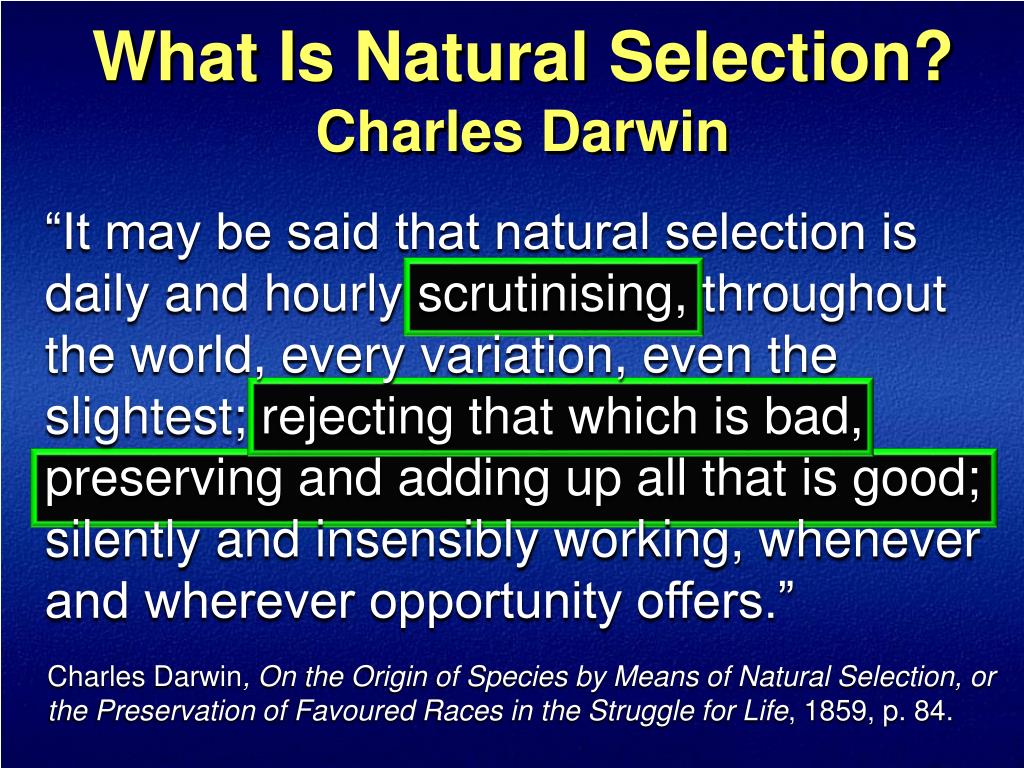 What Is Natural Selection?
Charles Darwin

“It may be said that natural selection is daily and hourly scrutinising, throughout the world, every variation, even the slightest; rejecting that which is bad, preserving and adding up all that is good; silently and insensibly working, whenever and wherever opportunity offers.”

Charles Darwin, On the Origin of Species by Means of Natural Selection, or the Preservation of Favoured Races in the Struggle for Life, 1859, p. 84.